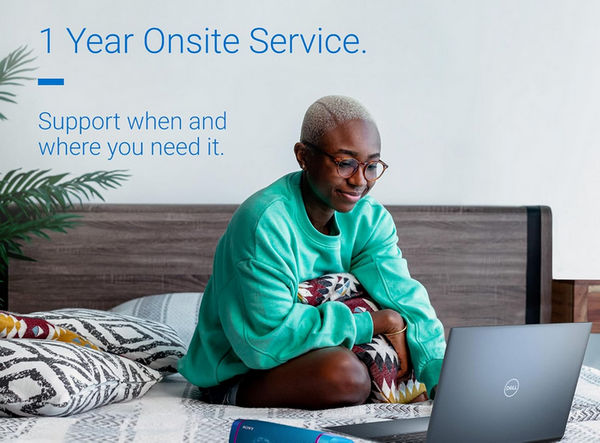 1 Year Onsite Service.

Support when and where you need it.

DELL

SONY